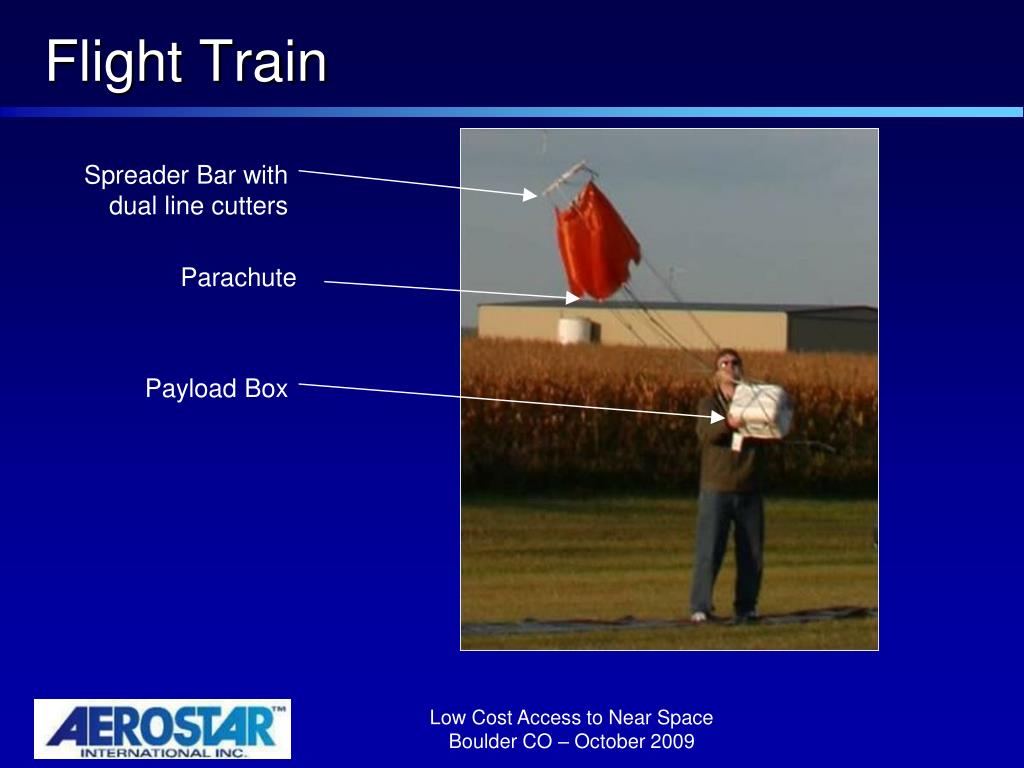 Flight Train

Spreader Bar with dual line cutters

Parachute

Payload Box

AEROSTAR™ INTERNATIONAL INC.

Low Cost Access to Near Space
Boulder CO – October 2009